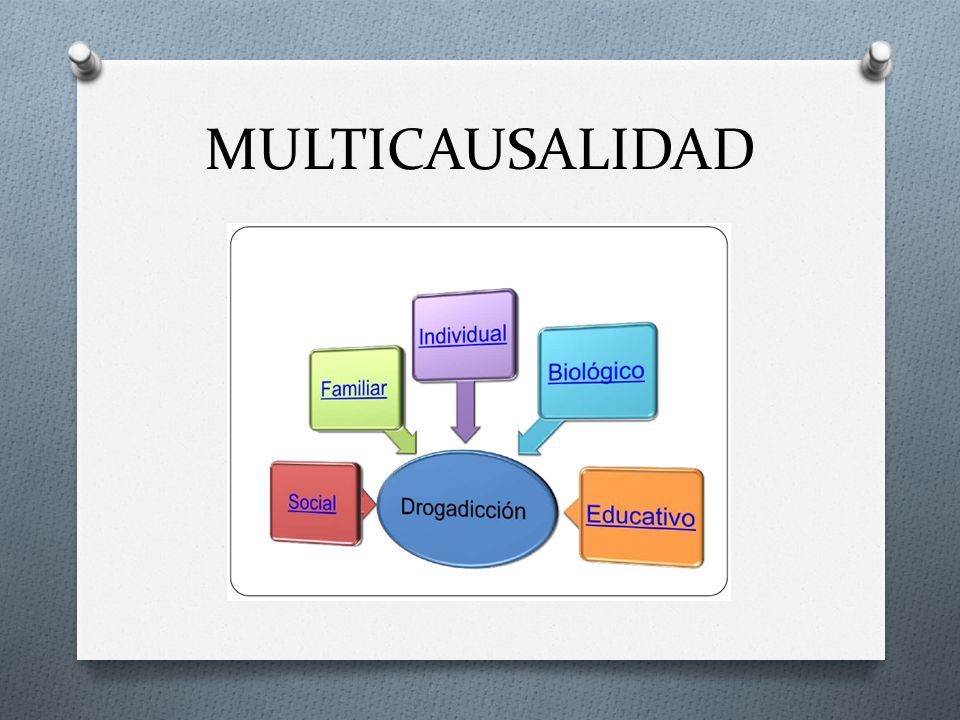 MULTICAUSALIDAD

Individual

Familiar

Biológico

Social

Drogadicción

Educativo